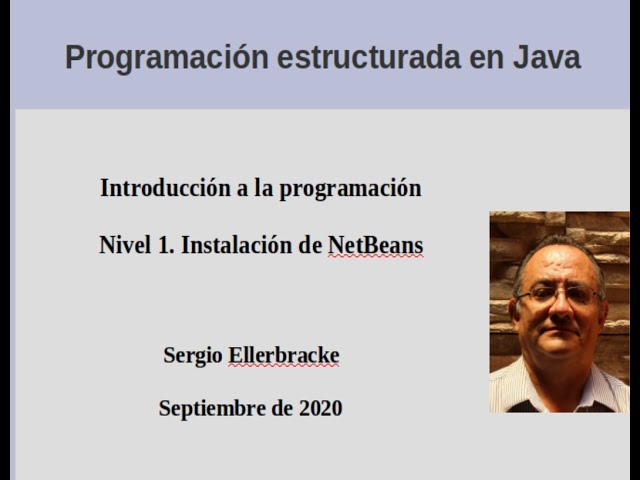 Programación estructurada en Java

Introducción a la programación

Nivel 1. Instalación de NetBeans

Sergio Ellerbracke

Septiembre de 2020